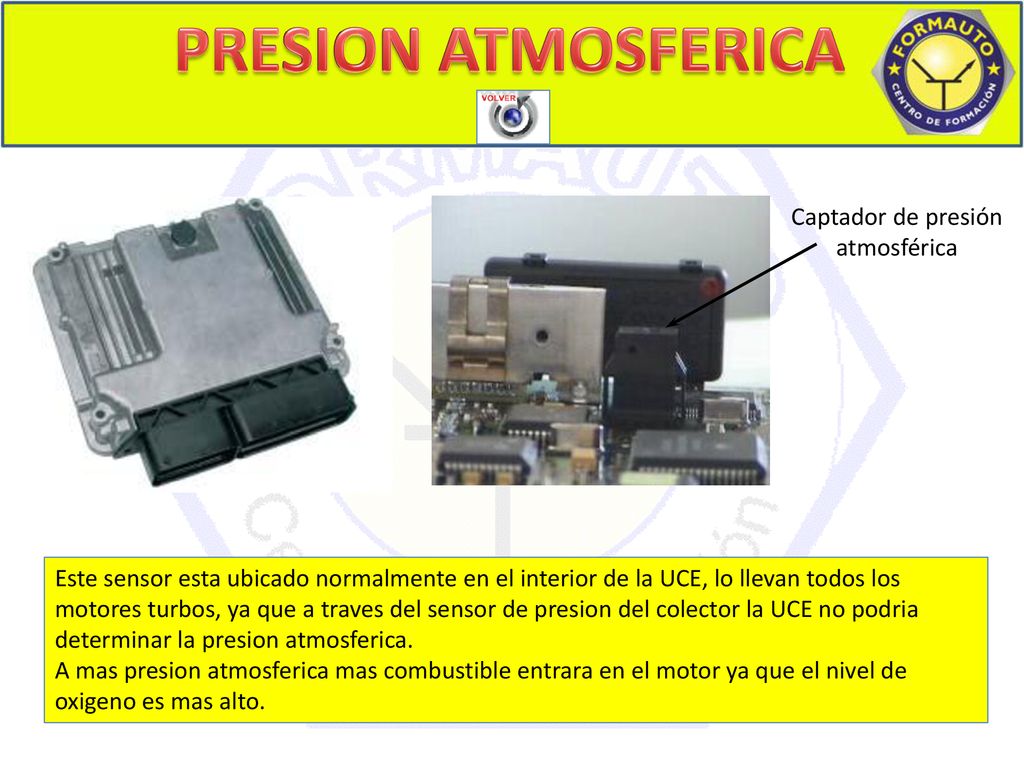 PRESION ATMOSFERICA

VOLVER

FORMAUTO
CENTRO DE FORMACIÓN

Captador de presión atmosférica

Este sensor esta ubicado normalmente en el interior de la UCE, lo llevan todos los motores turbos, ya que a traves del sensor de presion del colector la UCE no podria determinar la presion atmosferica.
A mas presion atmosferica mas combustible entrara en el motor ya que el nivel de oxigeno es mas alto.